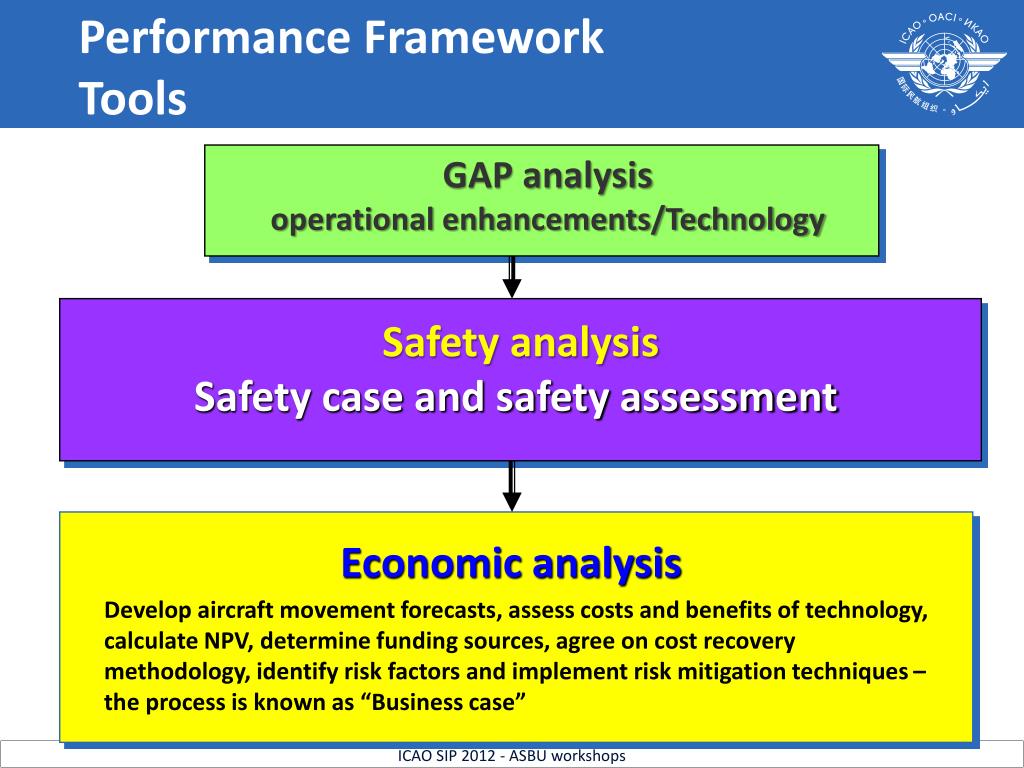 Performance Framework Tools

ICAO • OACI • ИКАО

GAP analysis
operational enhancements/Technology

Safety analysis
Safety case and safety assessment

Economic analysis
Develop aircraft movement forecasts, assess costs and benefits of technology, calculate NPV, determine funding sources, agree on cost recovery methodology, identify risk factors and implement risk mitigation techniques – the process is known as “Business case”

ICAO SIP 2012 - ASBU workshops